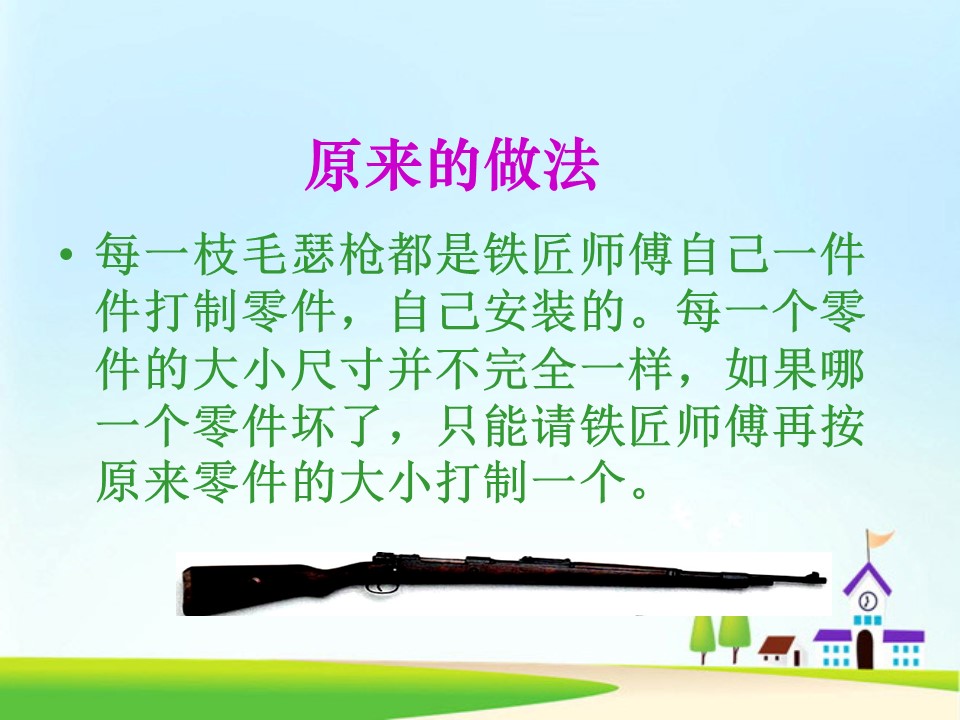 原来的做法

• 每一枝毛瑟枪都是铁匠师傅自己一件件打制零件，自己安装的。每一个零件的大小尺寸并不完全一样，如果哪一个零件坏了，只能请铁匠师傅再按原来零件的大小打制一个。